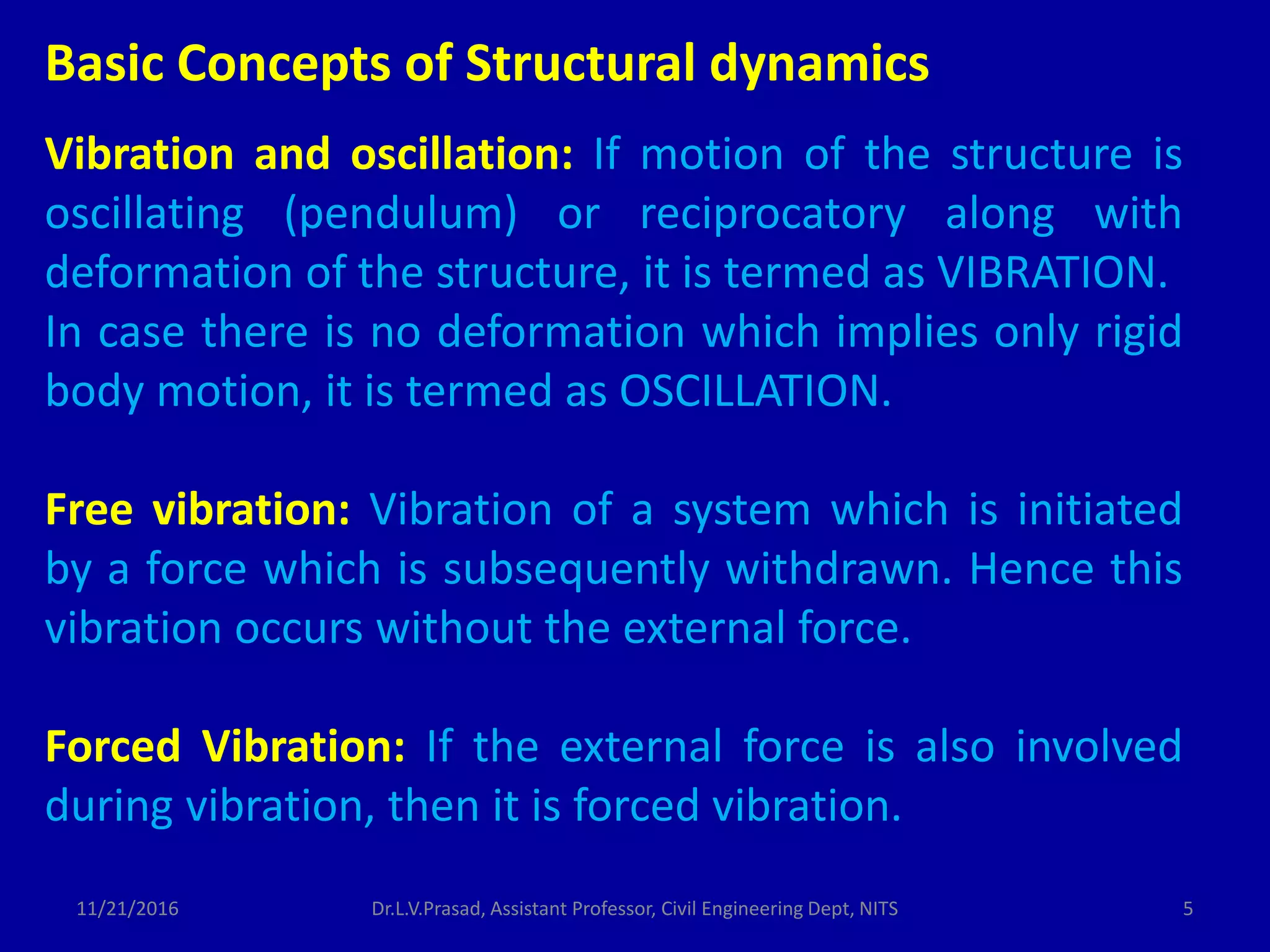 Basic Concepts of Structural dynamics

Vibration and oscillation: If motion of the structure is oscillating (pendulum) or reciprocatory along with deformation of the structure, it is termed as VIBRATION.
In case there is no deformation which implies only rigid body motion, it is termed as OSCILLATION.

Free vibration: Vibration of a system which is initiated by a force which is subsequently withdrawn. Hence this vibration occurs without the external force.

Forced Vibration: If the external force is also involved during vibration, then it is forced vibration.

11/21/2016 Dr.L.V.Prasad, Assistant Professor, Civil Engineering Dept, NITS 5